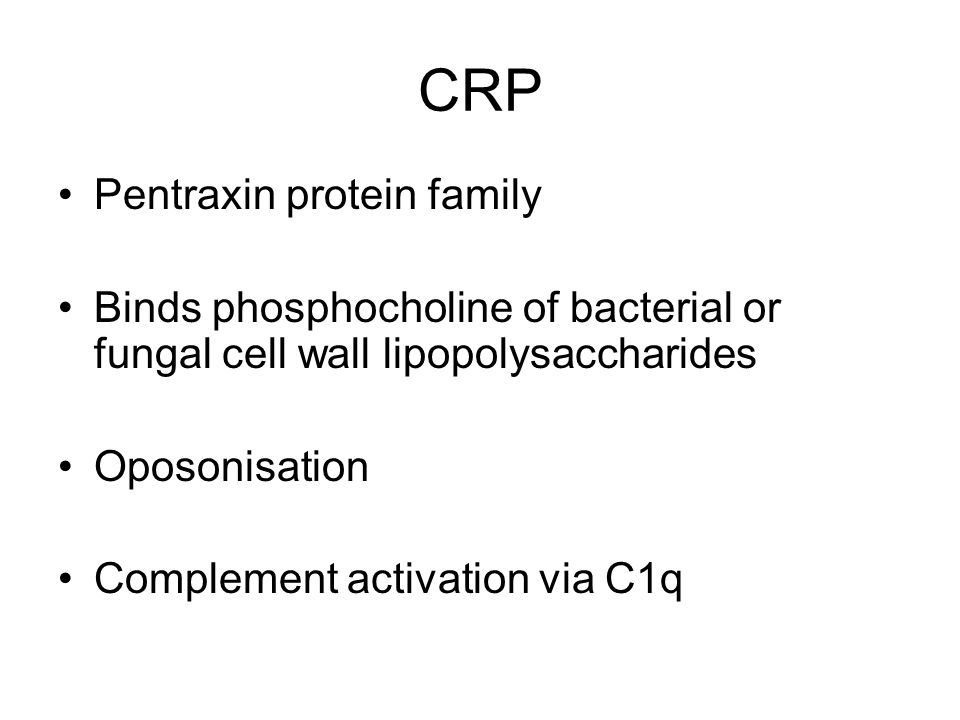 CRP

• Pentraxin protein family

• Binds phosphocholine of bacterial or fungal cell wall lipopolysaccharides

• Oposonisation

• Complement activation via C1q